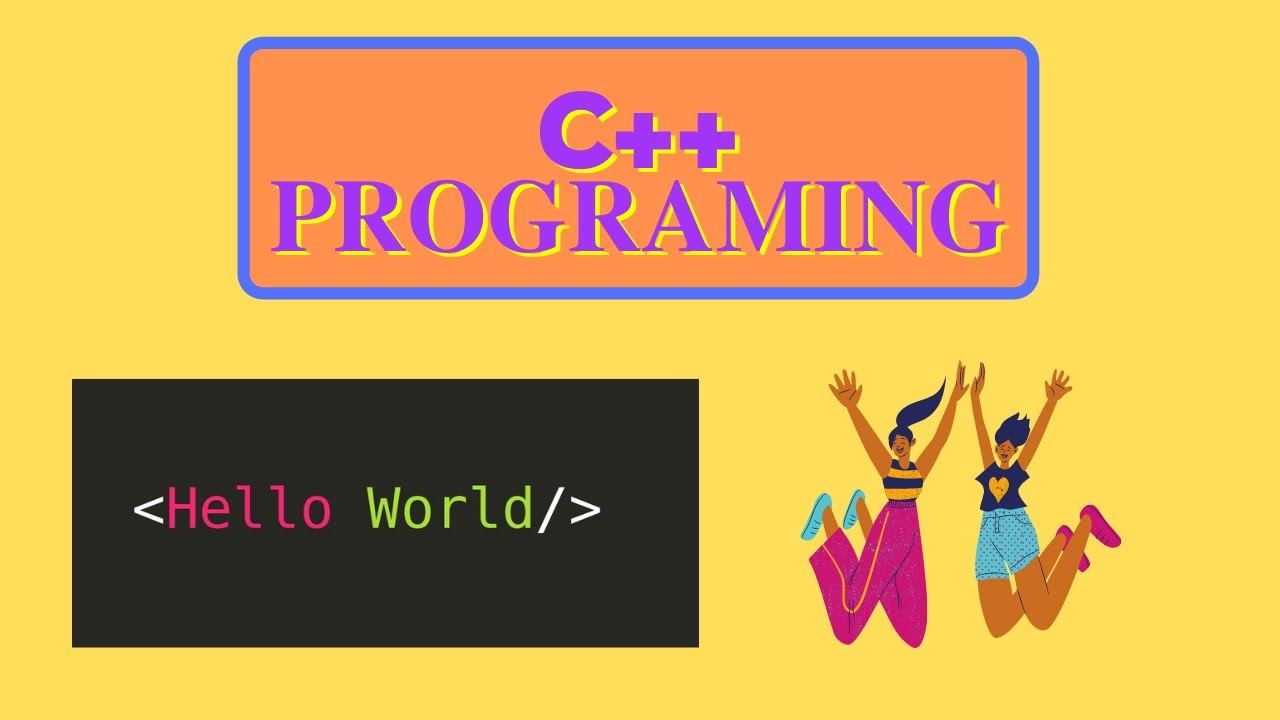 C++
PROGRAMING

<Hello World/>